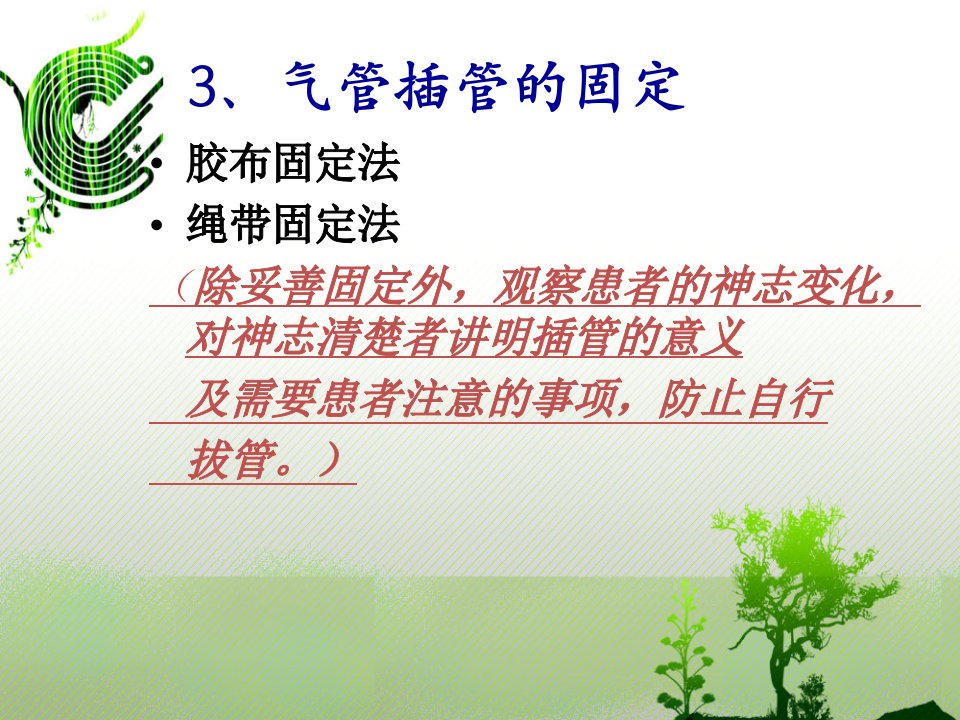 3、气管插管的固定

• 胶布固定法
• 绳带固定法

（除妥善固定外，观察患者的神志变化，对神志清楚者讲明插管的意义及需要患者注意的事项，防止自行拔管。）